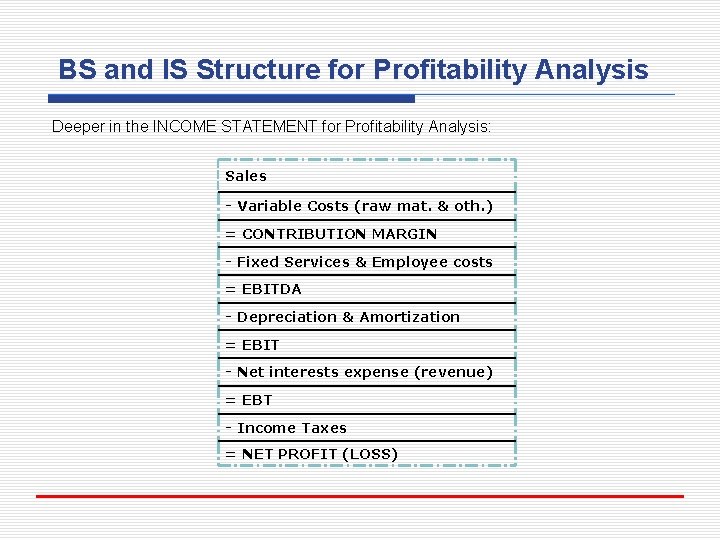 BS and IS Structure for Profitability Analysis

Deeper in the INCOME STATEMENT for Profitability Analysis:

| Sales |
|---|
| - Variable Costs (raw mat. & oth.) |
| = CONTRIBUTION MARGIN |
| - Fixed Services & Employee costs |
| = EBITDA |
| - Depreciation & Amortization |
| = EBIT |
| - Net interests expense (revenue) |
| = EBT |
| - Income Taxes |
| = NET PROFIT (LOSS) |